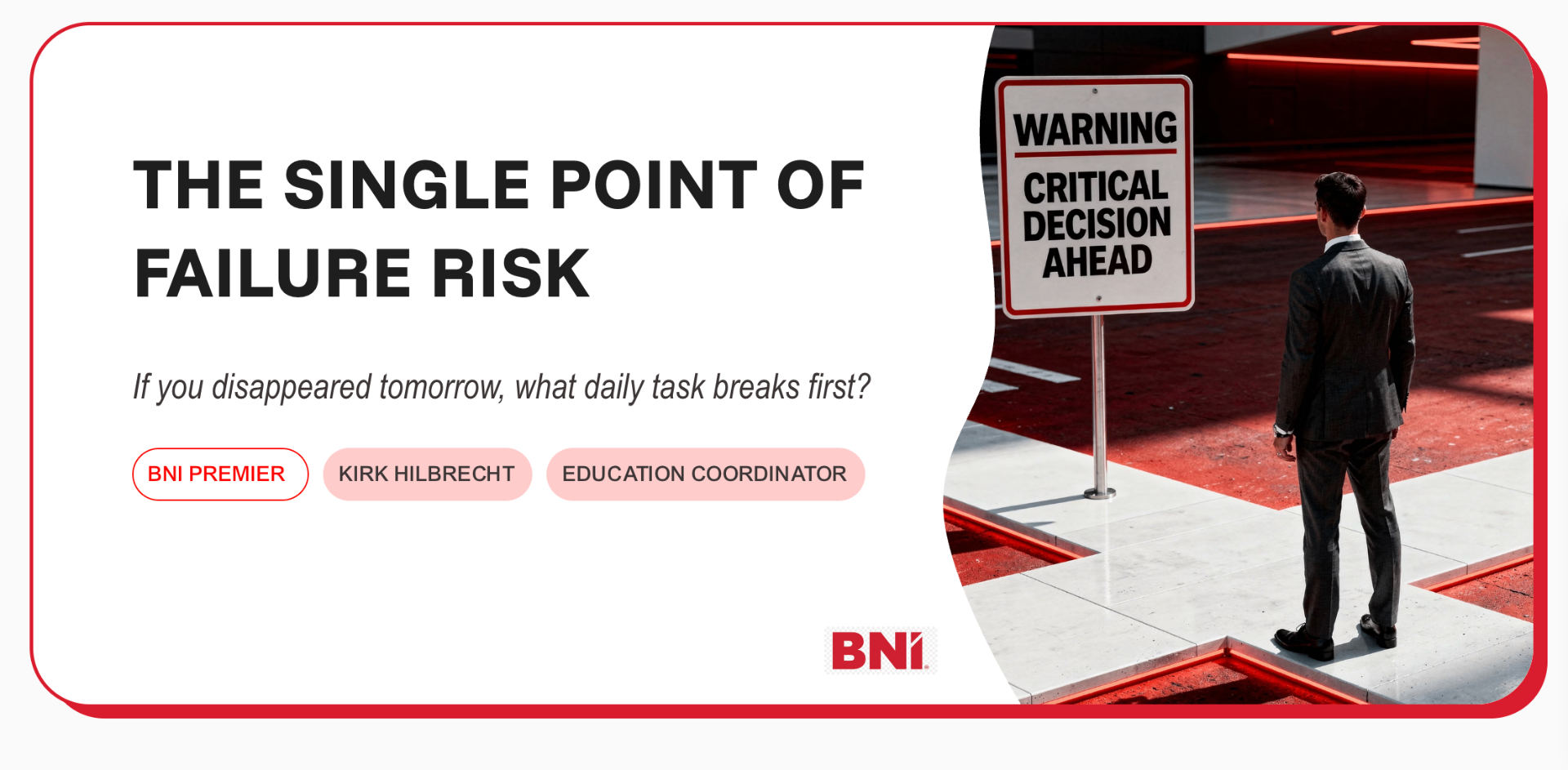 THE SINGLE POINT OF FAILURE RISK

If you disappeared tomorrow, what daily task breaks first?

BNI PREMIER

KIRK HILBRECHT

EDUCATION COORDINATOR

BNI

WARNING

CRITICAL DECISION AHEAD